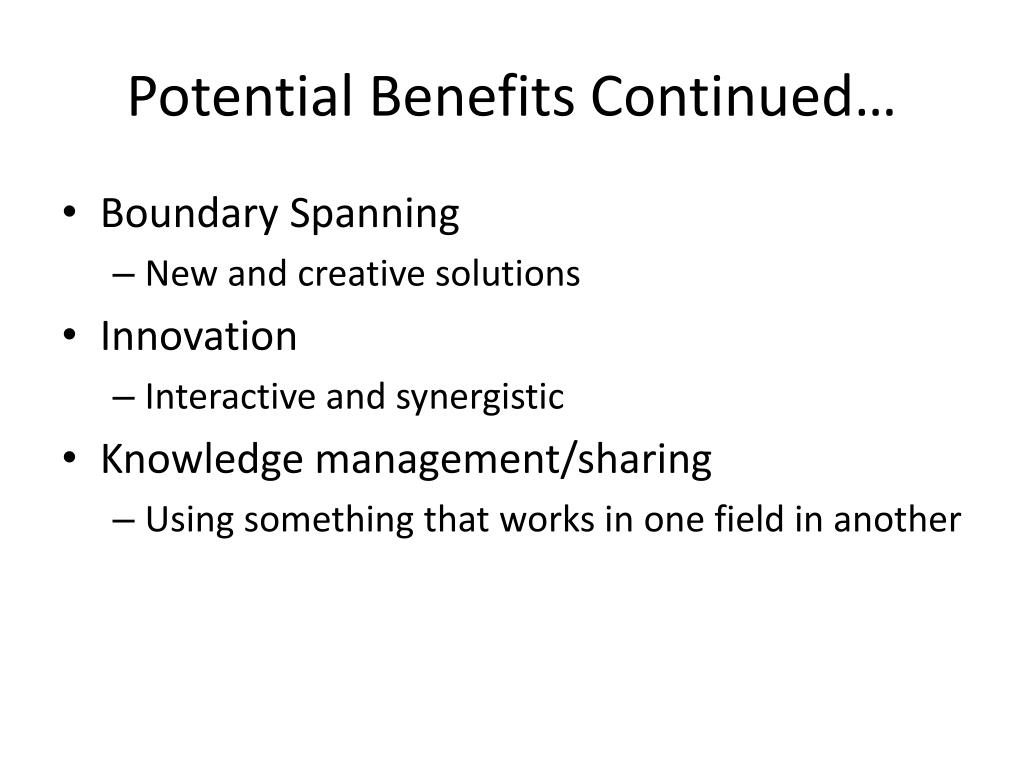 Potential Benefits Continued…

• Boundary Spanning
– New and creative solutions
• Innovation
– Interactive and synergistic
• Knowledge management/sharing
– Using something that works in one field in another